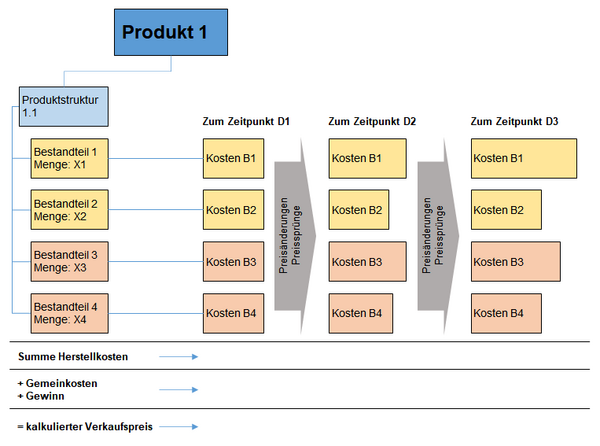 Produkt 1

Produktstruktur 1.1

Bestandteil 1
Menge: X1

Bestandteil 2
Menge: X2

Bestandteil 3
Menge: X3

Bestandteil 4
Menge: X4

Zum Zeitpunkt D1

Kosten B1

Kosten B2

Kosten B3

Kosten B4

Preisänderungen
Preissprünge

Zum Zeitpunkt D2

Kosten B1

Kosten B2

Kosten B3

Kosten B4

Preisänderungen
Preissprünge

Zum Zeitpunkt D3

Kosten B1

Kosten B2

Kosten B3

Kosten B4

Summe Herstellkosten

+ Gemeinkosten
+ Gewinn

= kalkulierter Verkaufspreis